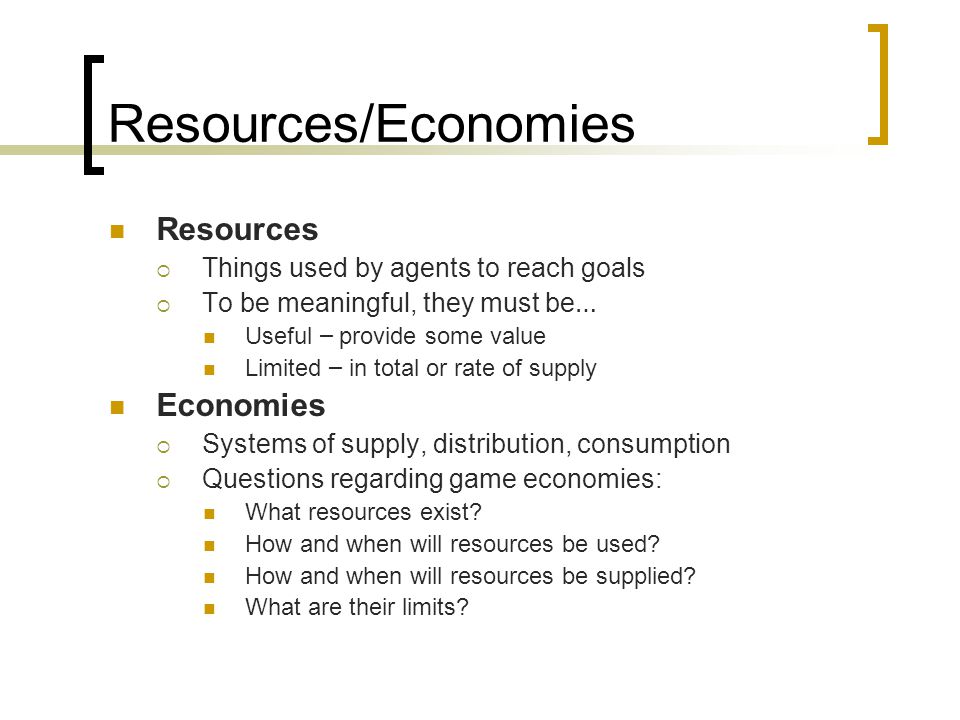 Resources/Economies

Resources
Things used by agents to reach goals
To be meaningful, they must be...
Useful – provide some value
Limited – in total or rate of supply

Economies
Systems of supply, distribution, consumption
Questions regarding game economies:
What resources exist?
How and when will resources be used?
How and when will resources be supplied?
What are their limits?